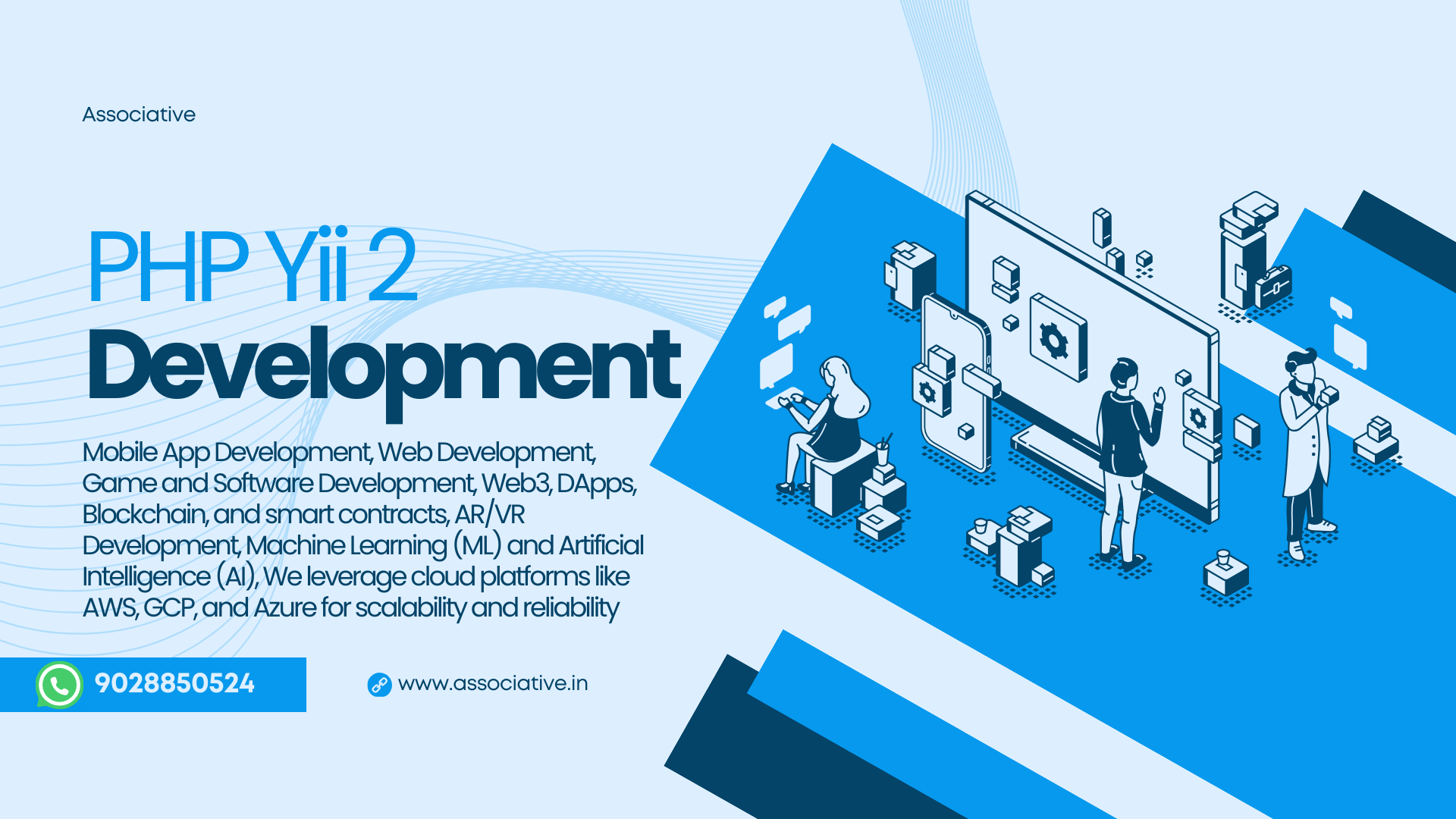 Associative

PHP Yii 2
Development

Mobile App Development, Web Development, Game and Software Development, Web3, DApps, Blockchain, and smart contracts, AR/VR Development, Machine Learning (ML) and Artificial Intelligence (AI), We leverage cloud platforms like AWS, GCP, and Azure for scalability and reliability

9028850524

www.associative.in